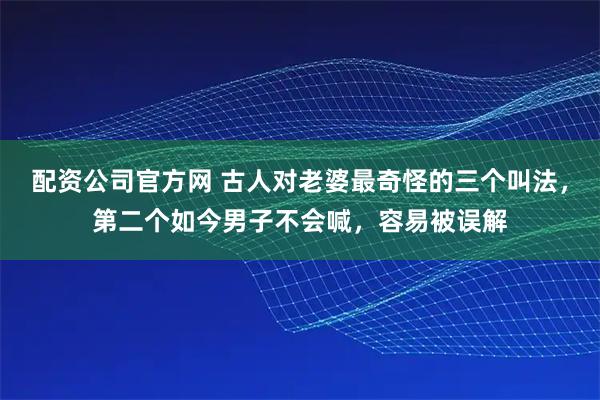 配资公司官方网 古人对老婆最奇怪的三个叫法，第二个如今男子不会喊，容易被误解